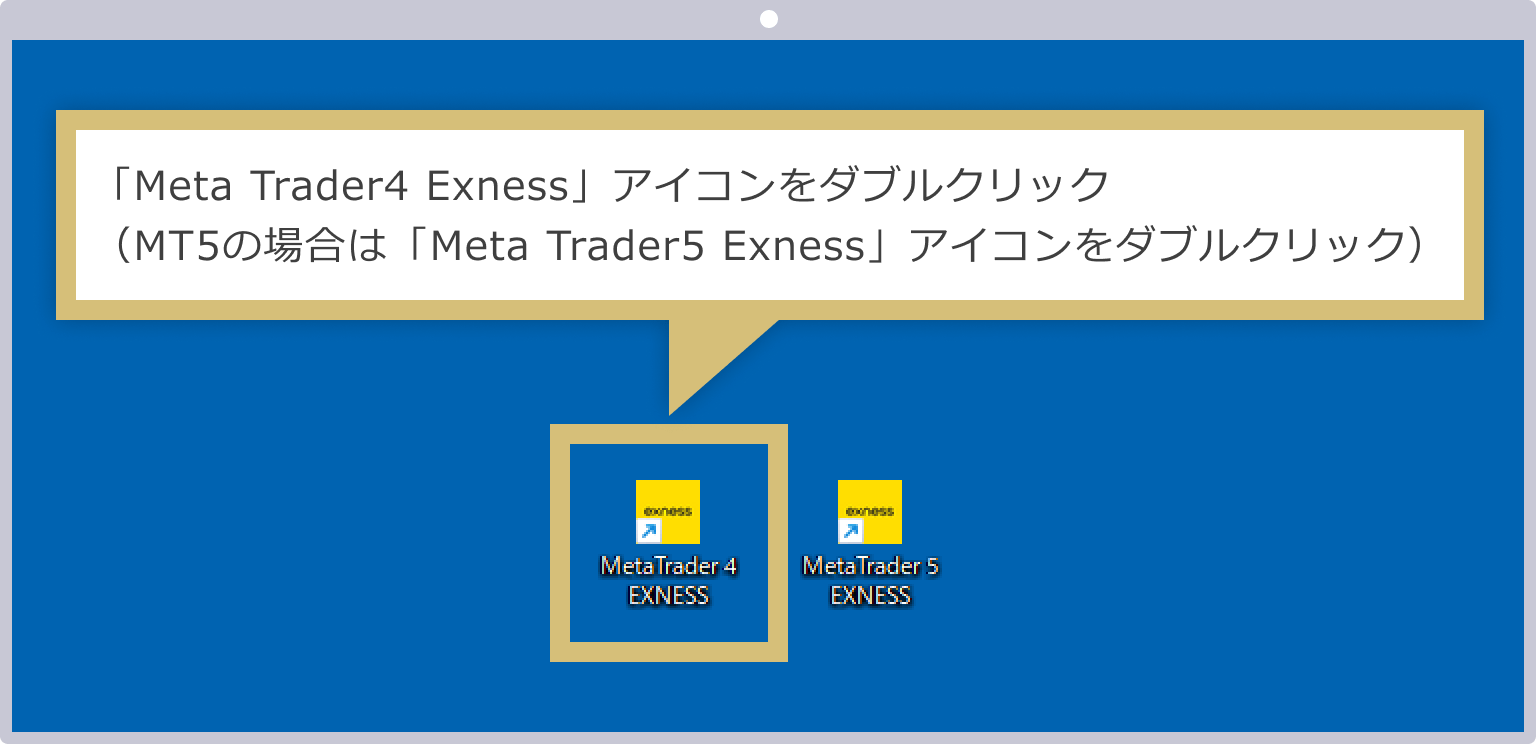 「Meta Trader4 Exness」アイコンをダブルクリック
（MT5の場合は「Meta Trader5 Exness」アイコンをダブルクリック）

exness
MetaTrader 4
EXNESS

exness
MetaTrader 5
EXNESS